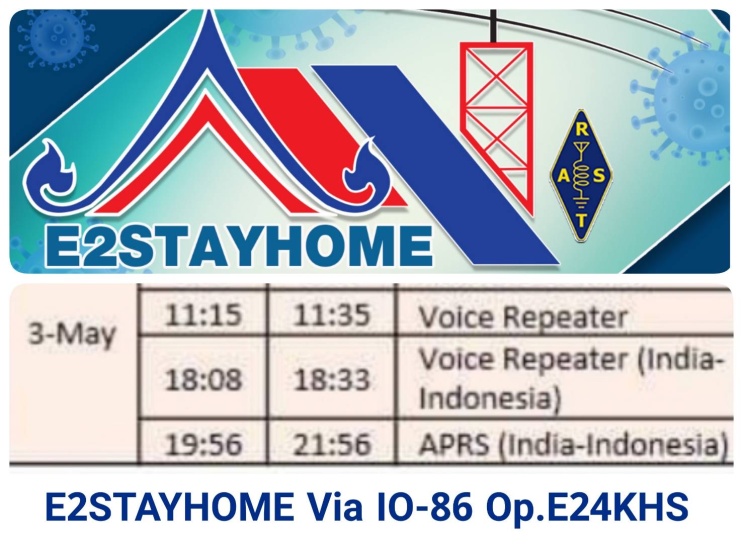 R A S T

E2STAYHOME

| 3-May | 11:15 | 11:35 | Voice Repeater |
|---|---|---|---|
| | 18:08 | 18:33 | Voice Repeater (India-Indonesia) |
| | 19:56 | 21:56 | APRS (India-Indonesia) |

E2STAYHOME Via IO-86 Op.E24KHS